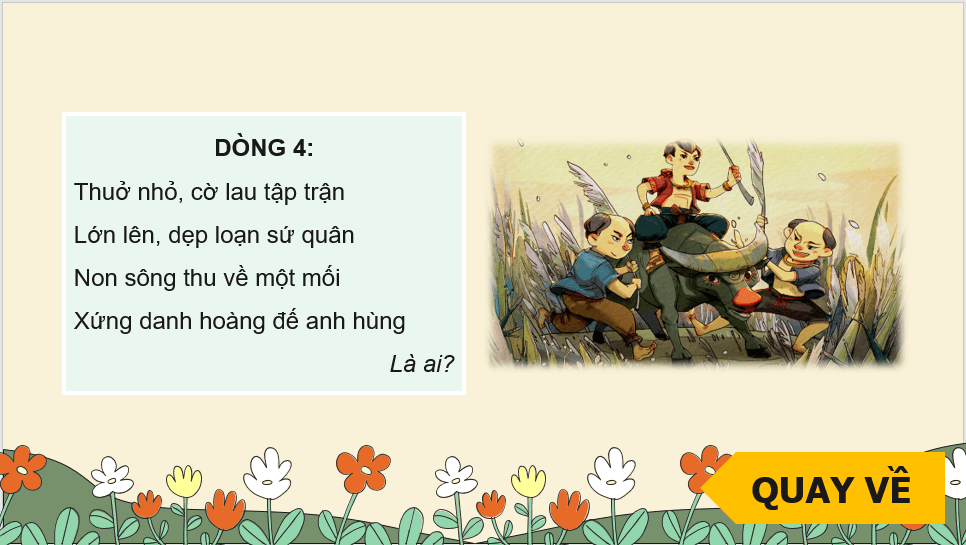 DÒNG 4:

Thuở nhỏ, cờ lau tập trận
Lớn lên, dẹp loạn sứ quân
Non sông thu về một mối
Xứng danh hoàng đế anh hùng

Là ai?

QUAY VỀ